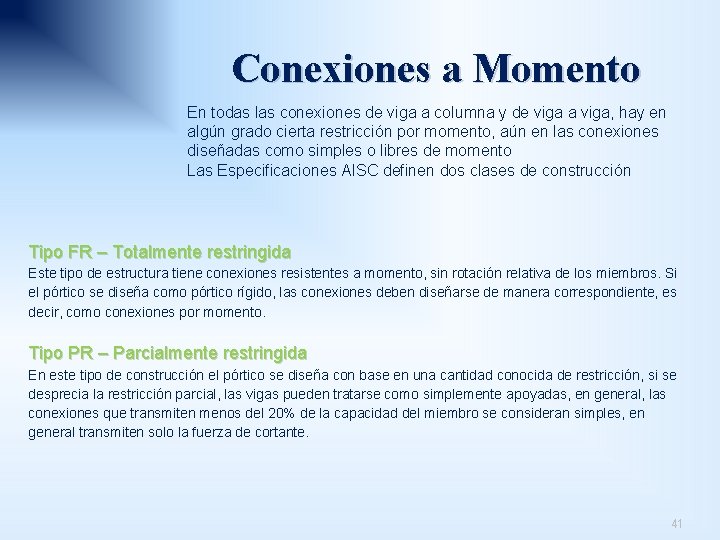 Conexiones a Momento

En todas las conexiones de viga a columna y de viga a viga, hay en algún grado cierta restricción por momento, aún en las conexiones diseñadas como simples o libres de momento
Las Especificaciones AISC definen dos clases de construcción

Tipo FR – Totalmente restringida
Este tipo de estructura tiene conexiones resistentes a momento, sin rotación relativa de los miembros. Si el pórtico se diseña como pórtico rígido, las conexiones deben diseñarse de manera correspondiente, es decir, como conexiones por momento.

Tipo PR – Parcialmente restringida
En este tipo de construcción el pórtico se diseña con base en una cantidad conocida de restricción, si se desprecia la restricción parcial, las vigas pueden tratarse como simplemente apoyadas, en general, las conexiones que transmiten menos del 20% de la capacidad del miembro se consideran simples, en general transmiten solo la fuerza de cortante.

41